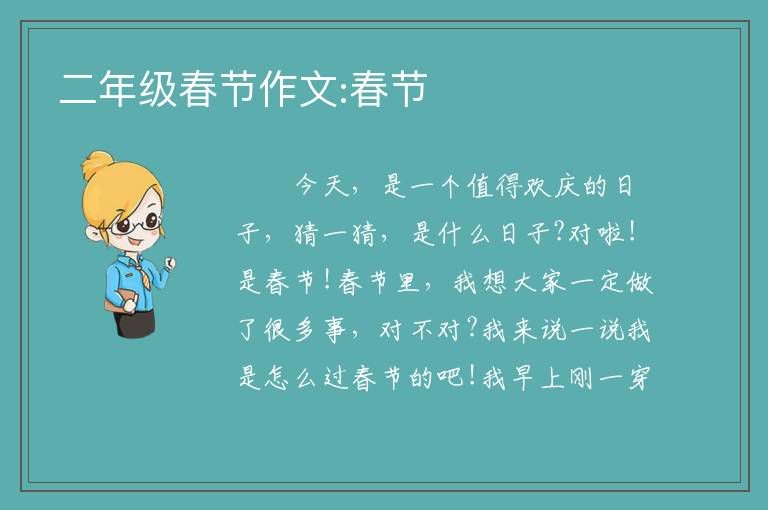 二年级春节作文:春节

今天，是一个值得欢庆的日子，猜一猜，是什么日子?对啦!是春节!春节里，我想大家一定做了很多事，对不对?我来说一说我是怎么过春节的吧!我早上刚一穿